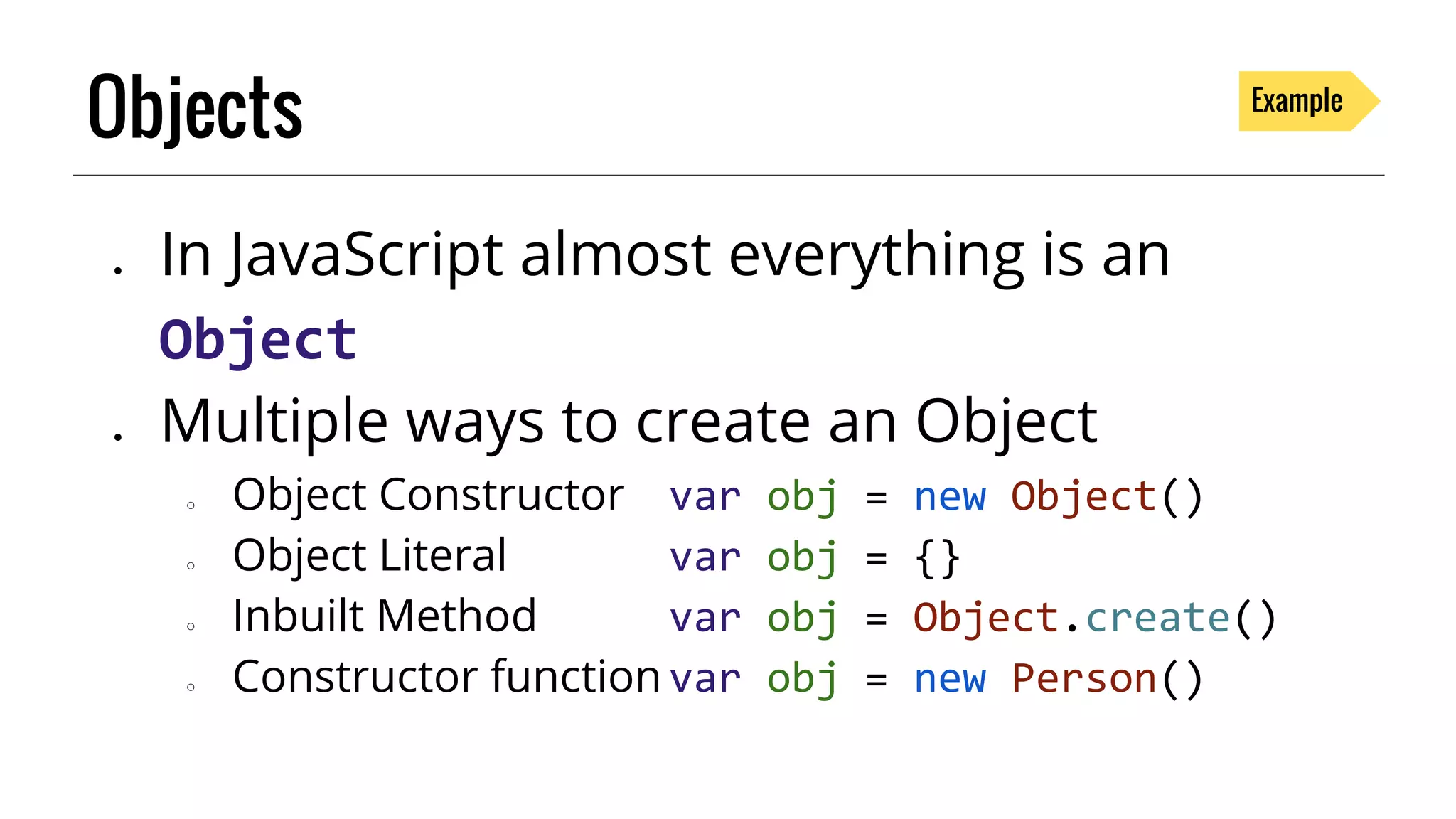 Objects

Example

- In JavaScript almost everything is an Object
- Multiple ways to create an Object
  - Object Constructor var obj = new Object()
  - Object Literal var obj = {}
  - Inbuilt Method var obj = Object.create()
  - Constructor function var obj = new Person()